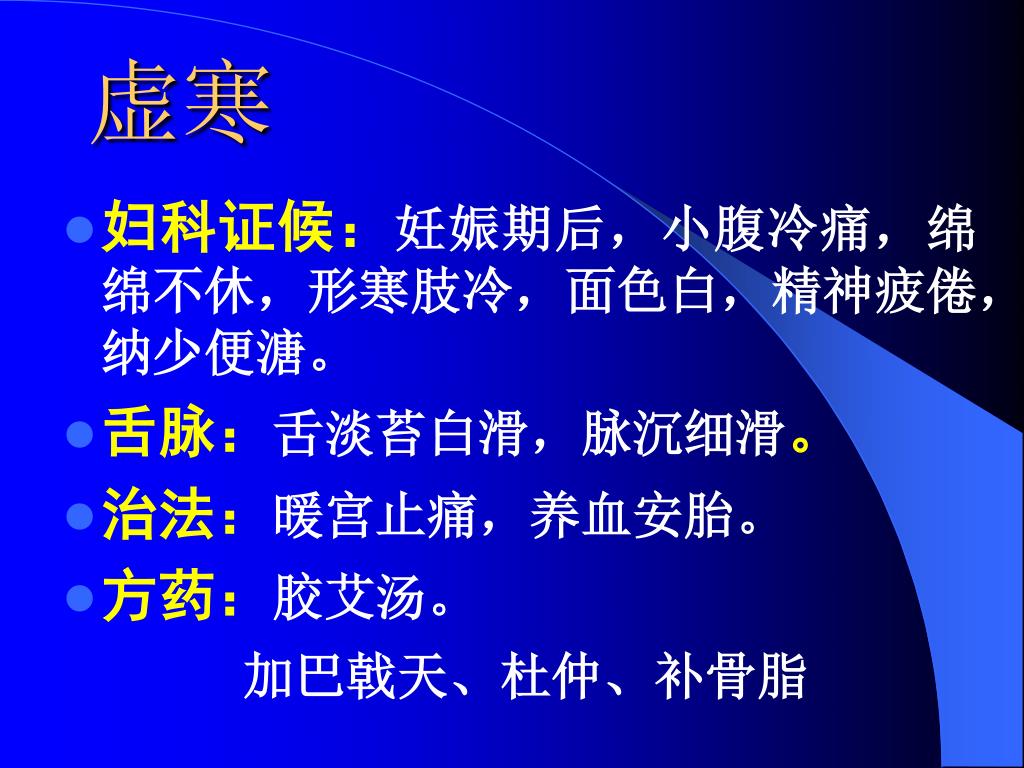 虚寒

妇科证候：妊娠期后，小腹冷痛，绵绵不休，形寒肢冷，面色白，精神疲倦，纳少便溏。

舌脉：舌淡苔白滑，脉沉细滑。

治法：暖宫止痛，养血安胎。

方药：胶艾汤。

加巴戟天、杜仲、补骨脂